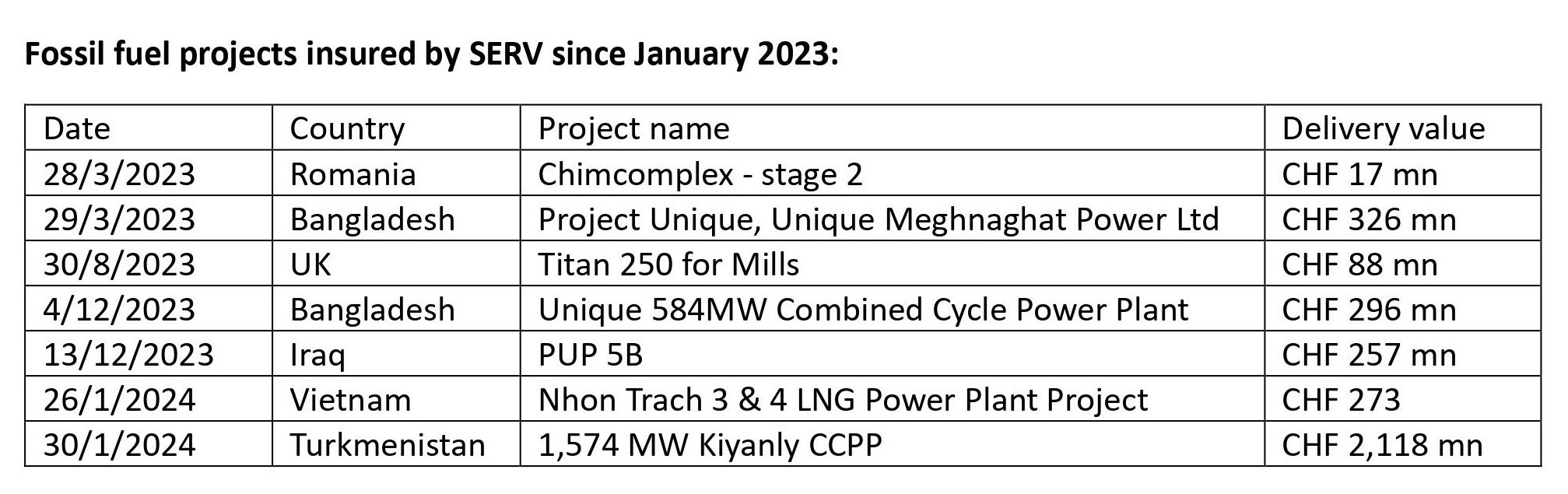 Fossil fuel projects insured by SERV since January 2023:

| Date | Country | Project name | Delivery value |
|---|---|---|---|
| 28/3/2023 | Romania | Chimcomplex - stage 2 | CHF 17 mn |
| 29/3/2023 | Bangladesh | Project Unique, Unique Meghnaghat Power Ltd | CHF 326 mn |
| 30/8/2023 | UK | Titan 250 for Mills | CHF 88 mn |
| 4/12/2023 | Bangladesh | Unique 584MW Combined Cycle Power Plant | CHF 296 mn |
| 13/12/2023 | Iraq | PUP 5B | CHF 257 mn |
| 26/1/2024 | Vietnam | Nhon Trach 3 & 4 LNG Power Plant Project | CHF 273 |
| 30/1/2024 | Turkmenistan | 1,574 MW Kiyanly CCPP | CHF 2,118 mn |